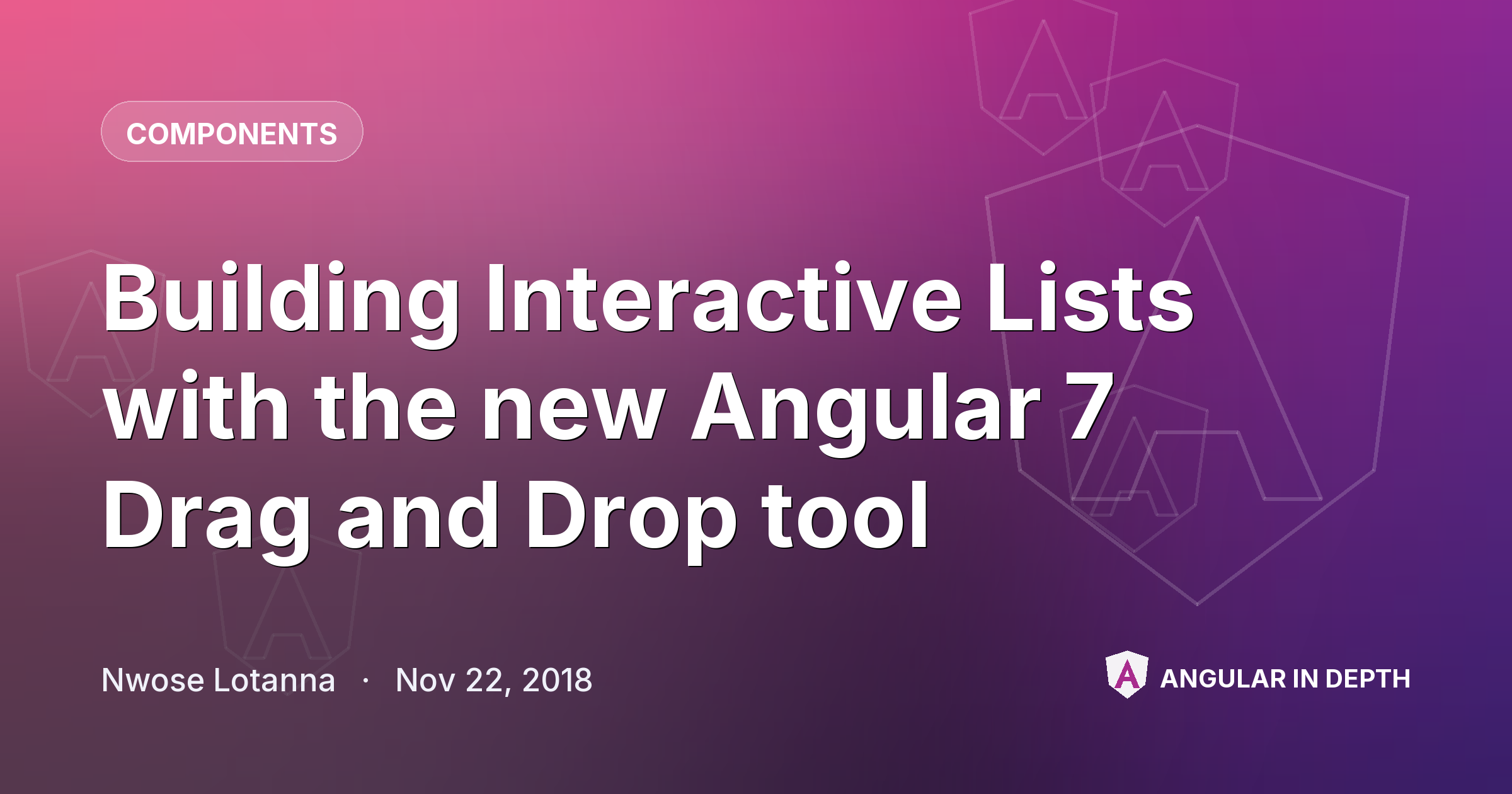 COMPONENTS

Building Interactive Lists with the new Angular 7 Drag and Drop tool

Nwose Lotanna · Nov 22, 2018

ANGULAR IN DEPTH